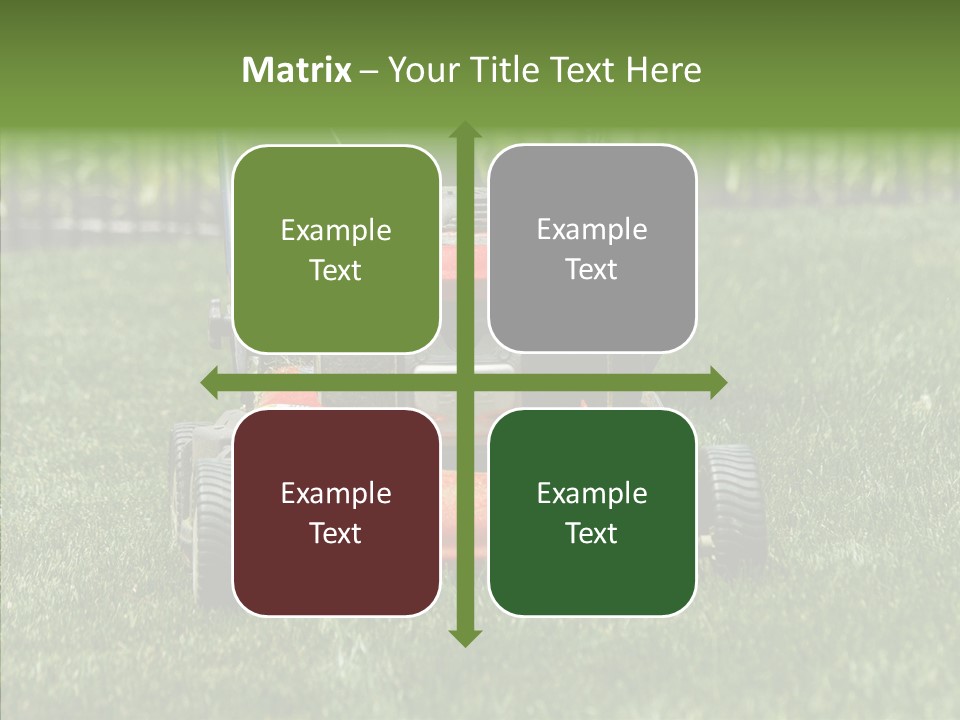 Matrix – Your Title Text Here

Example Text

Example Text

Example Text

Example Text